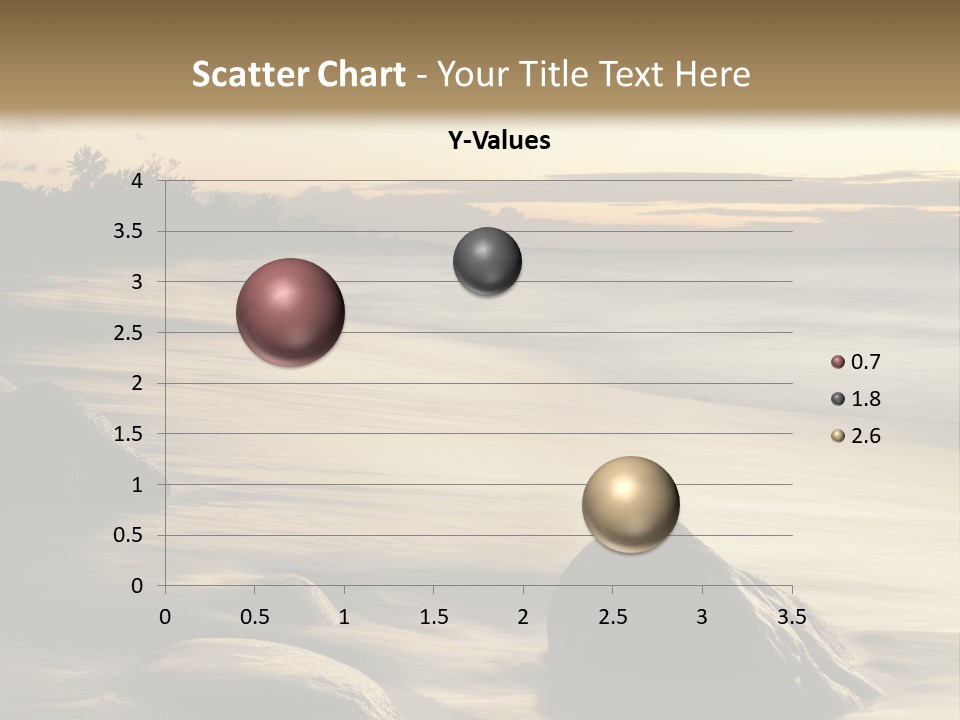 Scatter Chart - Your Title Text Here

Y-Values

4
3.5
3
2.5
2
1.5
1
0.5
0

0 0.5 1 1.5 2 2.5 3 3.5

0.7
1.8
2.6